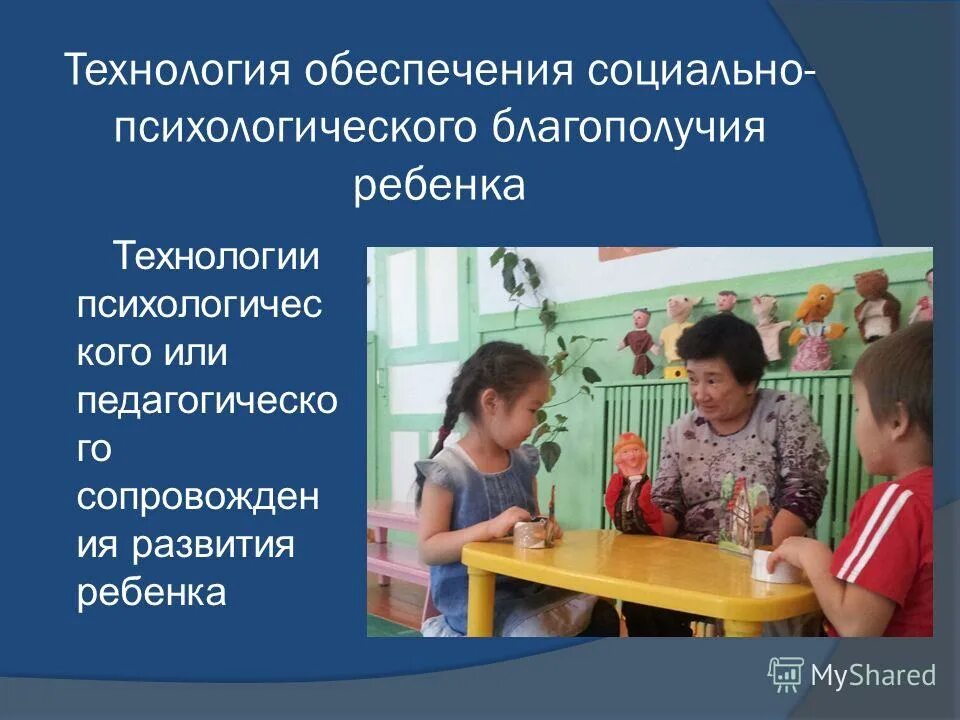 Технология обеспечения социально-психологического благополучия ребенка

Технологии психологического или педагогического сопровождения развития ребенка

MyShared